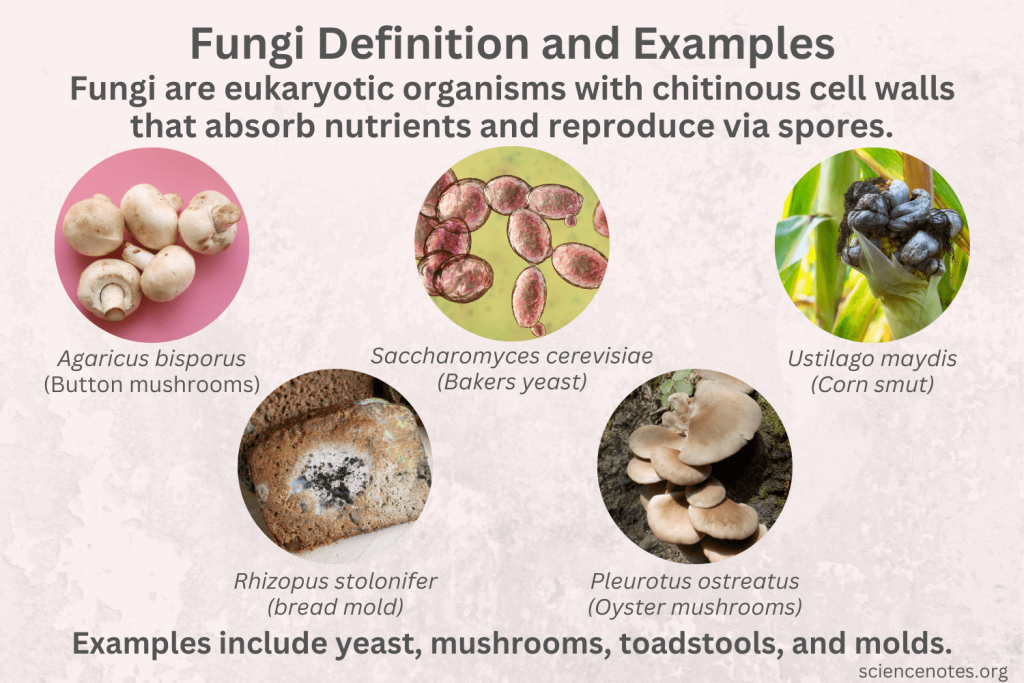 Fungi Definition and Examples

Fungi are eukaryotic organisms with chitinous cell walls that absorb nutrients and reproduce via spores.

Agaricus bisporus
(Button mushrooms)

Saccharomyces cerevisiae
(Bakers yeast)

Ustilago maydis
(Corn smut)

Rhizopus stolonifer
(bread mold)

Pleurotus ostreatus
(Oyster mushrooms)

Examples include yeast, mushrooms, toadstools, and molds.

sciencenotes.org